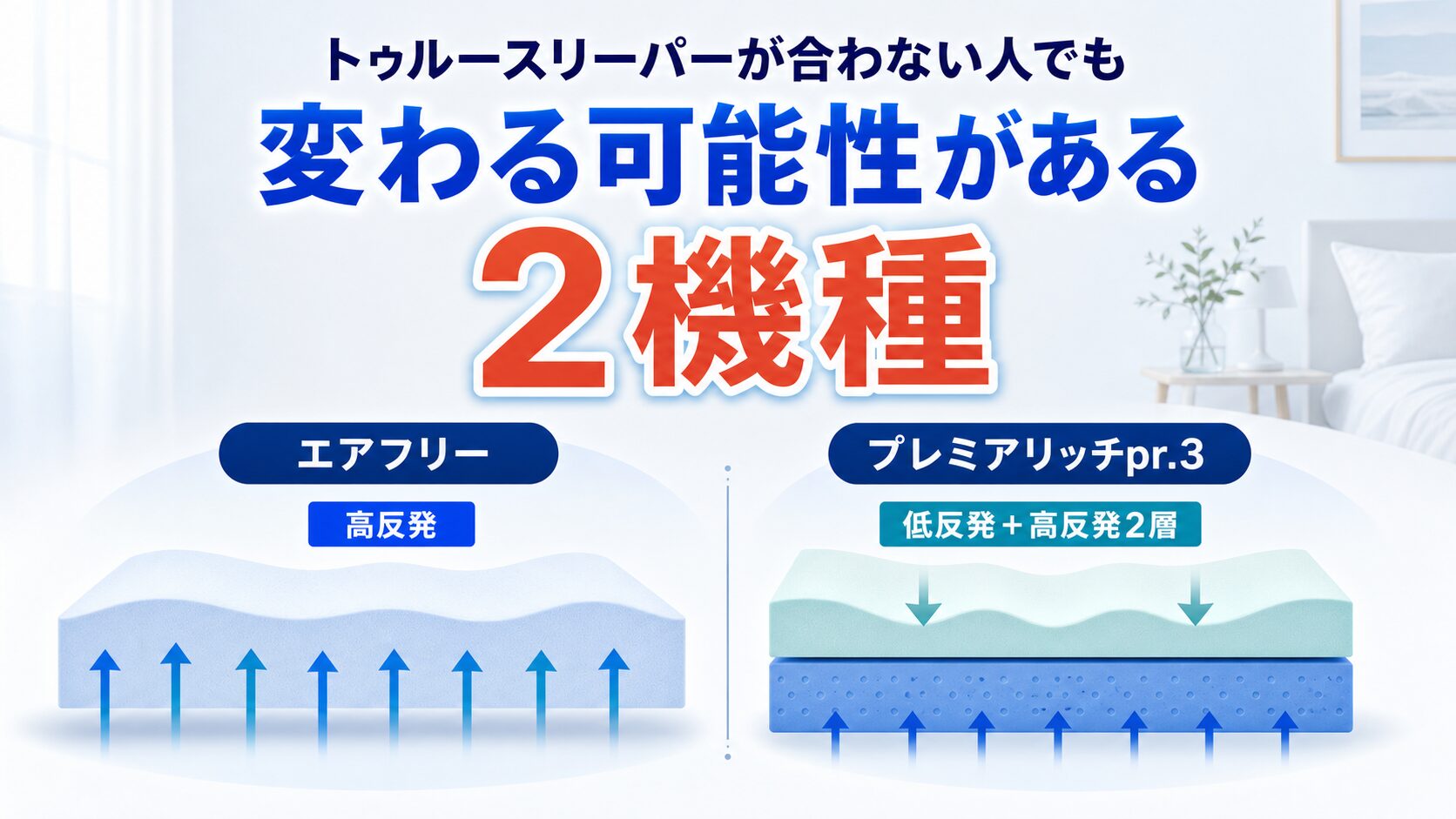 トゥルースリーパーが合わない人でも
変わる可能性がある
2機種

エアフリー
高反発

プレミアリッチpr.3
低反発＋高反発2層